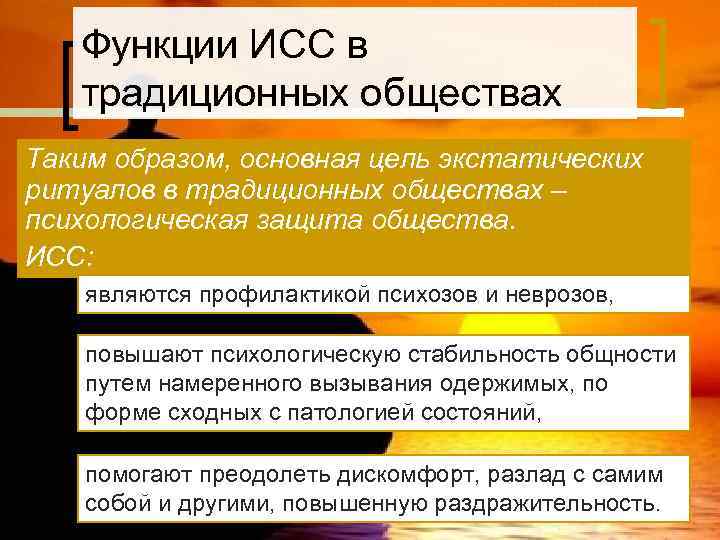 Функции ИСС в традиционных обществах

Таким образом, основная цель экстатических ритуалов в традиционных обществах – психологическая защита общества.

ИСС:

являются профилактикой психозов и неврозов,

повышают психологическую стабильность общности путем намеренного вызывания одержимых, по форме сходных с патологией состояний,

помогают преодолеть дискомфорт, разлад с самим собой и другими, повышенную раздражительность.